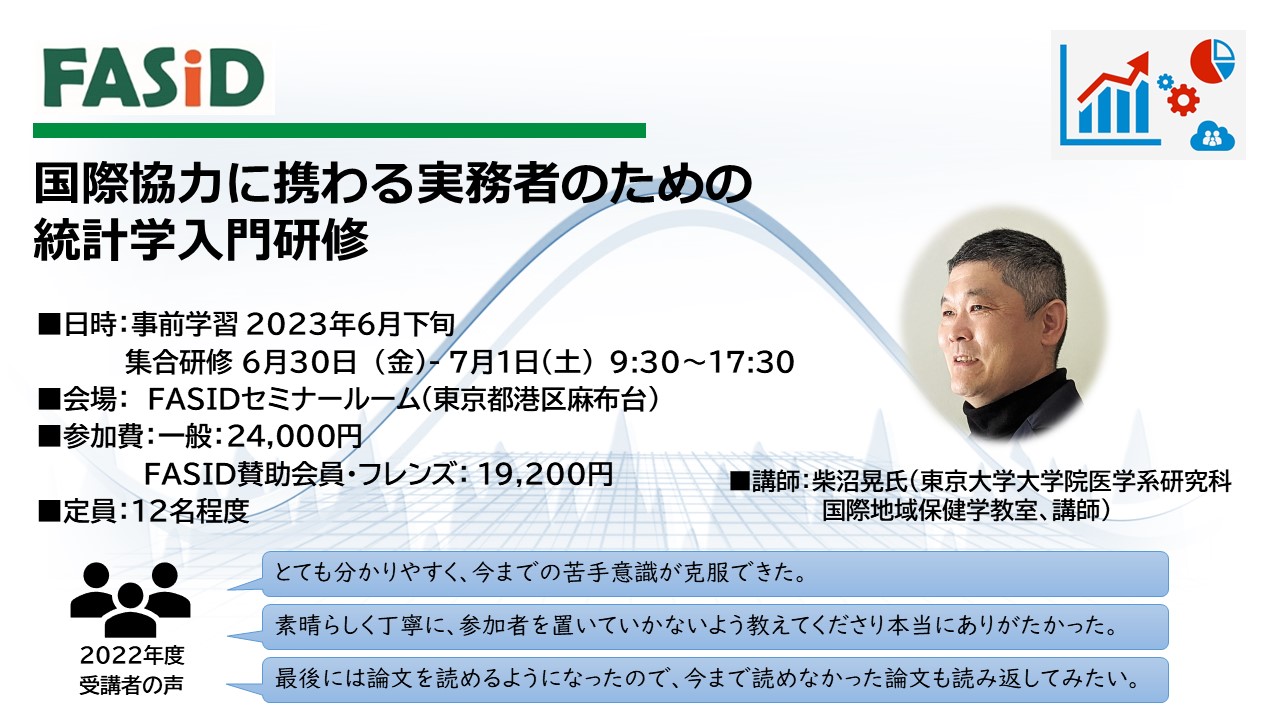 FASiD

国際協力に携わる実務者のための
統計学入門研修

■日時：事前学習 2023年6月下旬
集合研修 6月30日（金）- 7月1日(土）9:30～17:30
■会場： FASIDセミナールーム(東京都港区麻布台）
■参加費：一般：24,000円
FASID賛助会員・フレンズ：19,200円
■定員：12名程度

■講師：柴沼晃氏（東京大学大学院医学系研究科
国際地域保健学教室、講師）

2022年度
受講者の声

とても分かりやすく、今までの苦手意識が克服できた。

素晴らしく丁寧に、参加者を置いていかないよう教えてくださり本当にありがたかった。

最後には論文を読めるようになったので、今まで読めなかった論文も読み返してみたい。